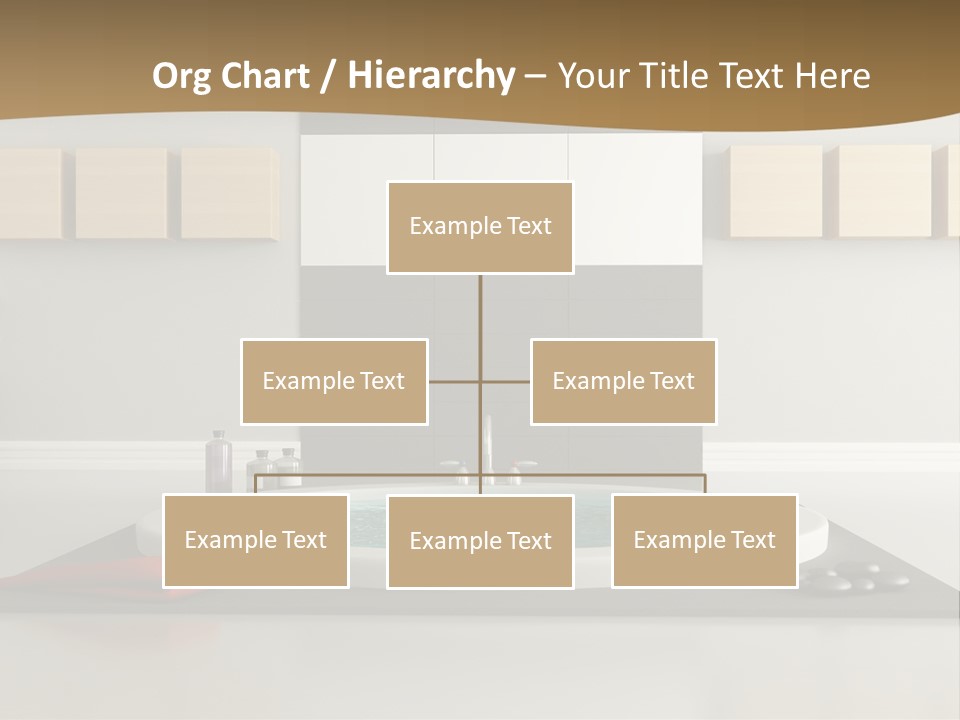 Org Chart / Hierarchy – Your Title Text Here

Example Text

Example Text

Example Text

Example Text

Example Text

Example Text